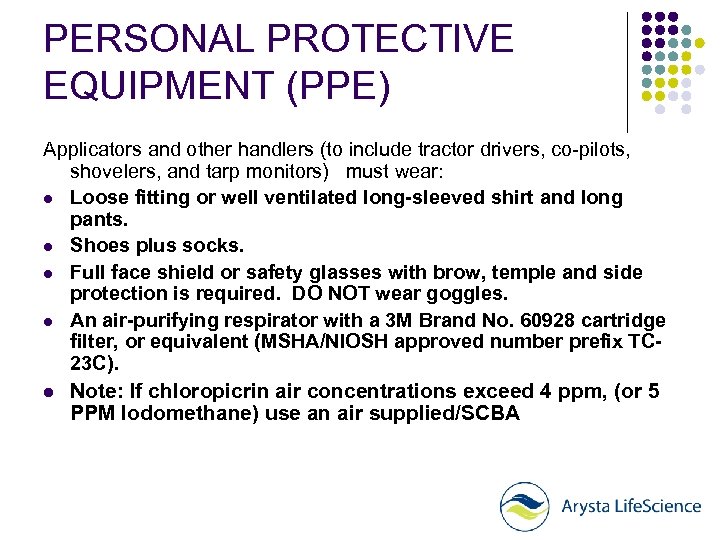 PERSONAL PROTECTIVE EQUIPMENT (PPE)

Applicators and other handlers (to include tractor drivers, co-pilots, shovelers, and tarp monitors) must wear:

- Loose fitting or well ventilated long-sleeved shirt and long pants.
- Shoes plus socks.
- Full face shield or safety glasses with brow, temple and side protection is required. DO NOT wear goggles.
- An air-purifying respirator with a 3M Brand No. 60928 cartridge filter, or equivalent (MSHA/NIOSH approved number prefix TC-23C).
- Note: If chloropicrin air concentrations exceed 4 ppm, (or 5 PPM Iodomethane) use an air supplied/SCBA

Arysta LifeScience